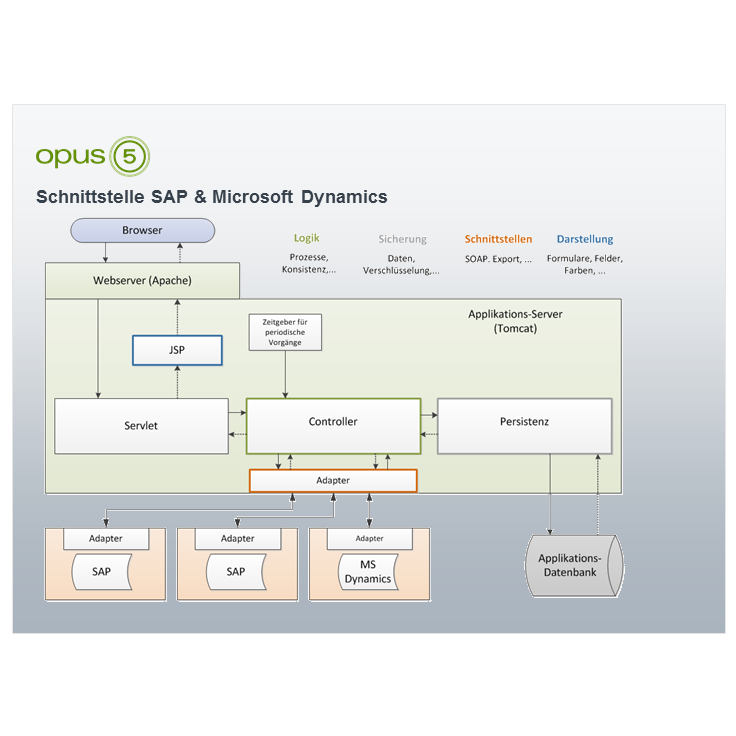 opus 5

Schnittstelle SAP & Microsoft Dynamics

Browser

Logik
Prozesse, Konsistenz,...

Sicherung
Daten, Verschlüsselung,...

Schnittstellen
SOAP. Export, ...

Darstellung
Formulare, Felder, Farben, ...

Webserver (Apache)

Applikations-Server (Tomcat)

Zeitgeber für periodische Vorgänge

JSP

Servlet

Controller

Persistenz

Adapter

Adapter
SAP

Adapter
SAP

Adapter
MS Dynamics

Applikations-Datenbank